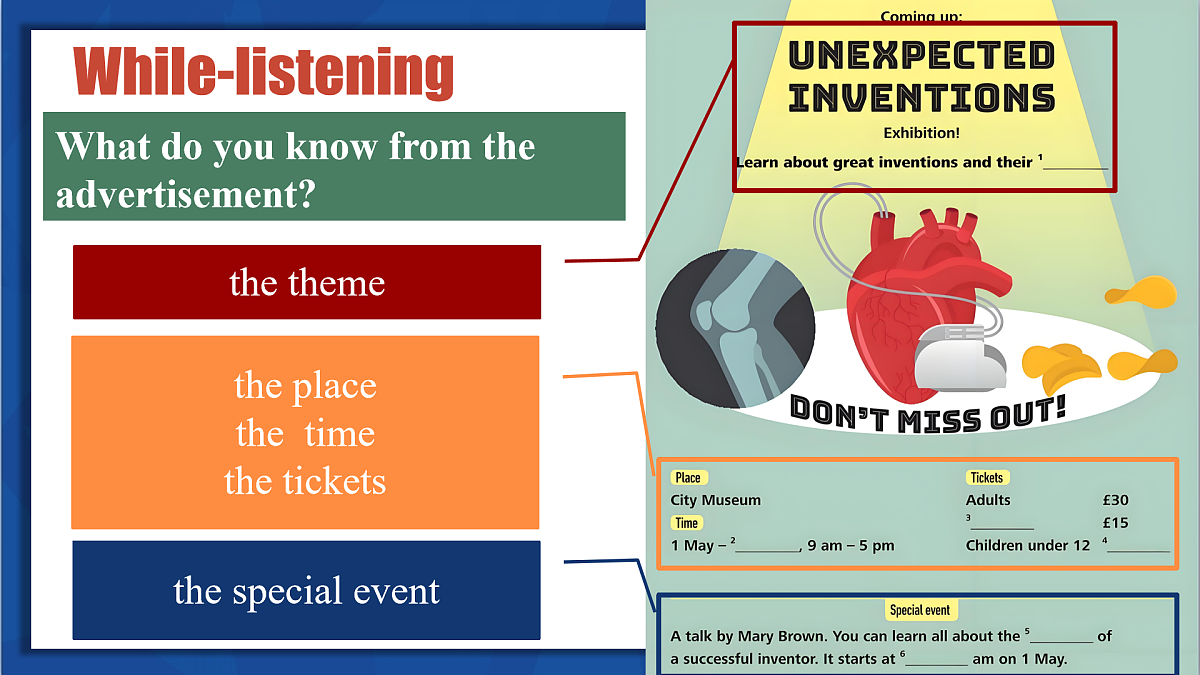 While-listening

What do you know from the advertisement?

the theme

the place
the time
the tickets

the special event

Coming up:

UNEXPECTED INVENTIONS

Exhibition!

Learn about great inventions and their $^1$________

DON'T MISS OUT!

Place
City Museum
Time
1 May – $^2$________, 9 am – 5 pm

Tickets
Adults £30
$^3$________ £15
Children under 12 $^4$________

Special event
A talk by Mary Brown. You can learn all about the $^5$________ of a successful inventor. It starts at $^6$________ am on 1 May.